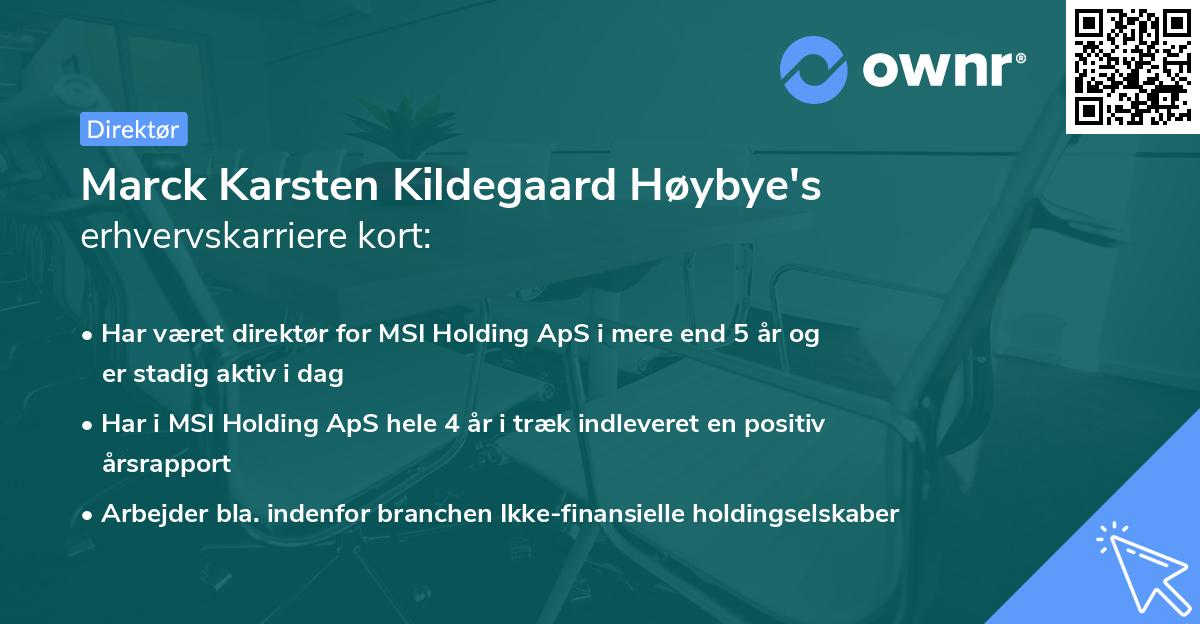 ownr®

Direktør

Marck Karsten Kildegaard Høybye's erhvervskarriere kort:

• Har været direktør for MSI Holding ApS i mere end 5 år og er stadig aktiv i dag

• Har i MSI Holding ApS hele 4 år i træk indleveret en positiv årsrapport

• Arbejder bla. indenfor branchen Ikke-finansielle holdingselskaber